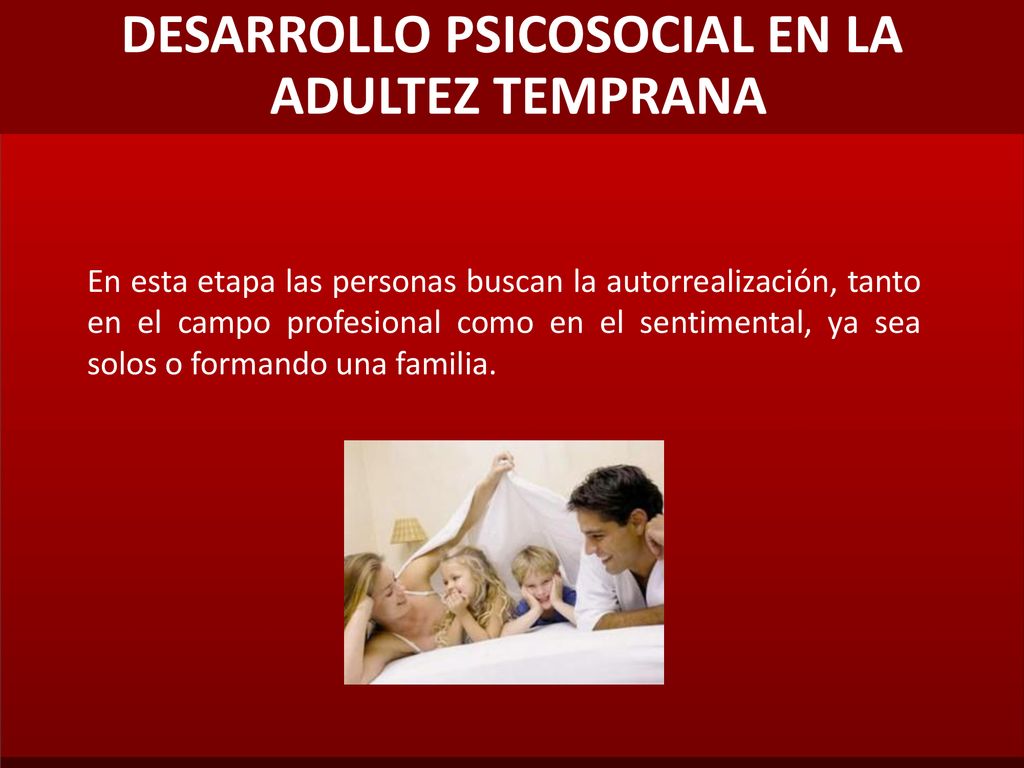 DESARROLLO PSICOSOCIAL EN LA ADULTEZ TEMPRANA

En esta etapa las personas buscan la autorrealización, tanto en el campo profesional como en el sentimental, ya sea solos o formando una familia.